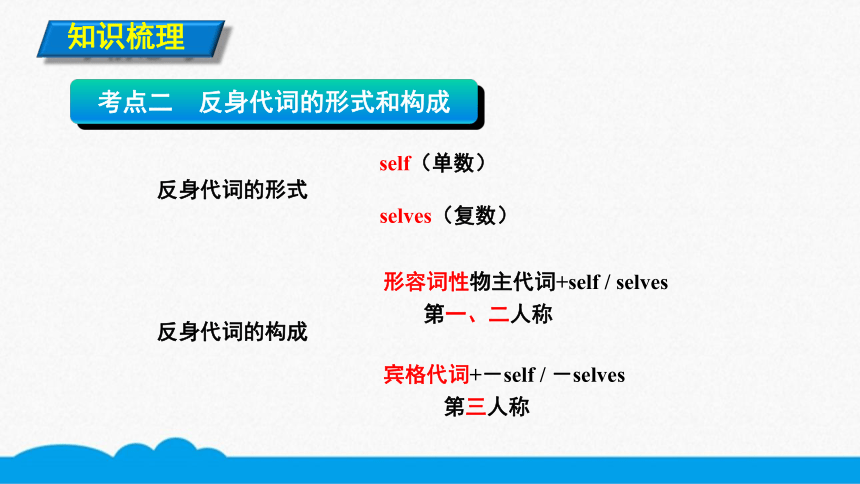 知识梳理

考点二　反身代词的形式和构成

反身代词的形式

self（单数）

selves（复数）

反身代词的构成

形容词性物主代词+self / selves

第一、二人称

宾格代词+－self / －selves

第三人称